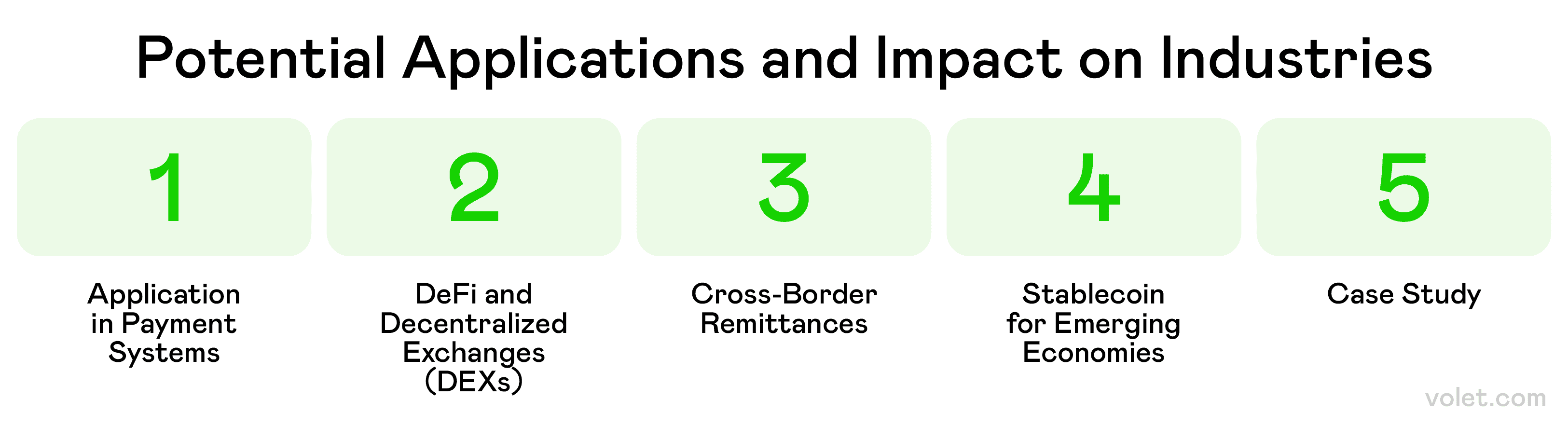 Potential Applications and Impact on Industries

1

Application in Payment Systems

2

DeFi and Decentralized Exchanges (DEXs)

3

Cross-Border Remittances

4

Stablecoin for Emerging Economies

5

Case Study

volet.com